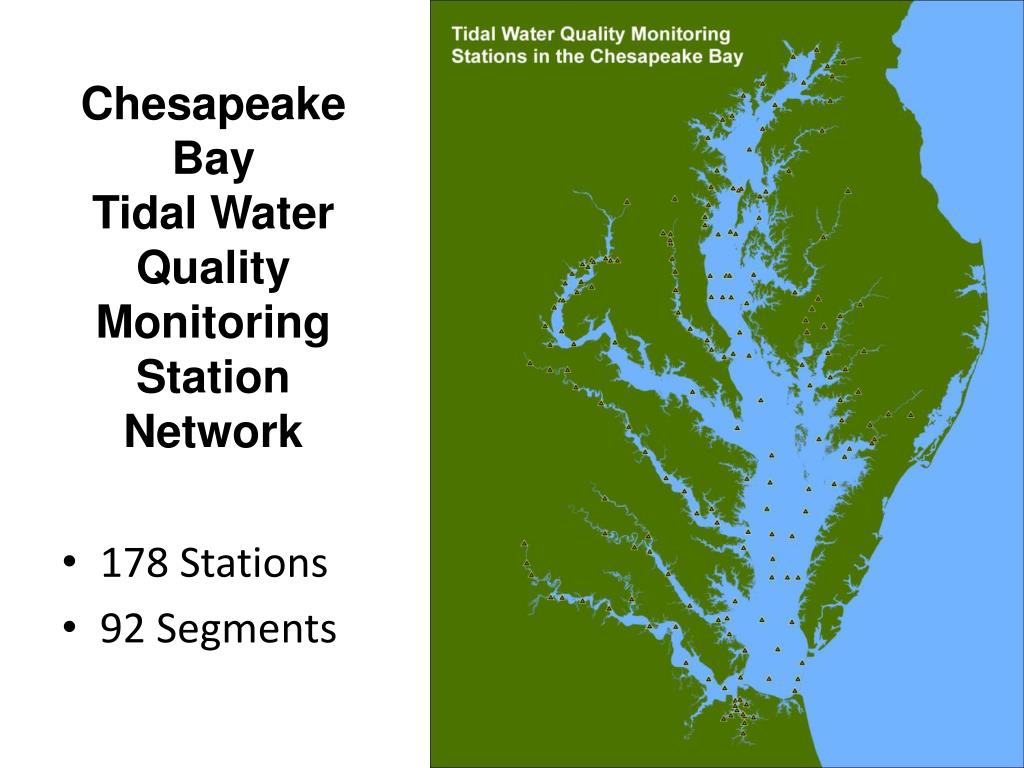 Chesapeake Bay
Tidal Water Quality Monitoring Station Network

• 178 Stations
• 92 Segments

Tidal Water Quality Monitoring Stations in the Chesapeake Bay